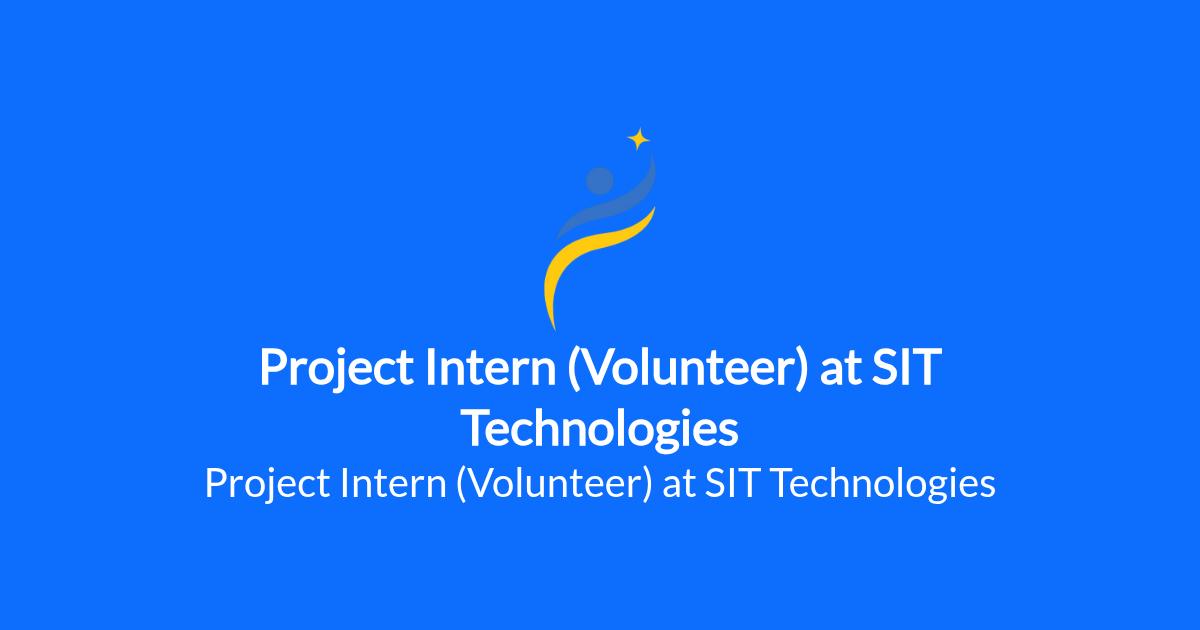 Project Intern (Volunteer) at SIT Technologies

Project Intern (Volunteer) at SIT Technologies